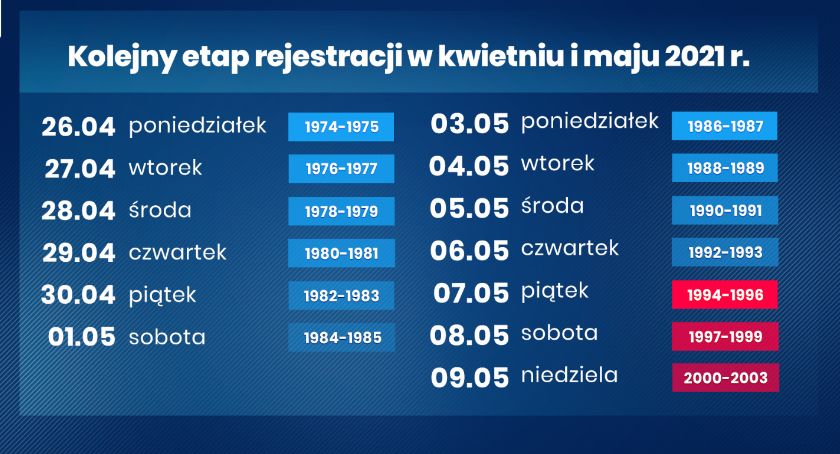 Kolejny etap rejestracji w kwietniu i maju 2021 r.

26.04 poniedziałek 1974-1975
27.04 wtorek 1976-1977
28.04 środa 1978-1979
29.04 czwartek 1980-1981
30.04 piątek 1982-1983
01.05 sobota 1984-1985

03.05 poniedziałek 1986-1987
04.05 wtorek 1988-1989
05.05 środa 1990-1991
06.05 czwartek 1992-1993
07.05 piątek 1994-1996
08.05 sobota 1997-1999
09.05 niedziela 2000-2003